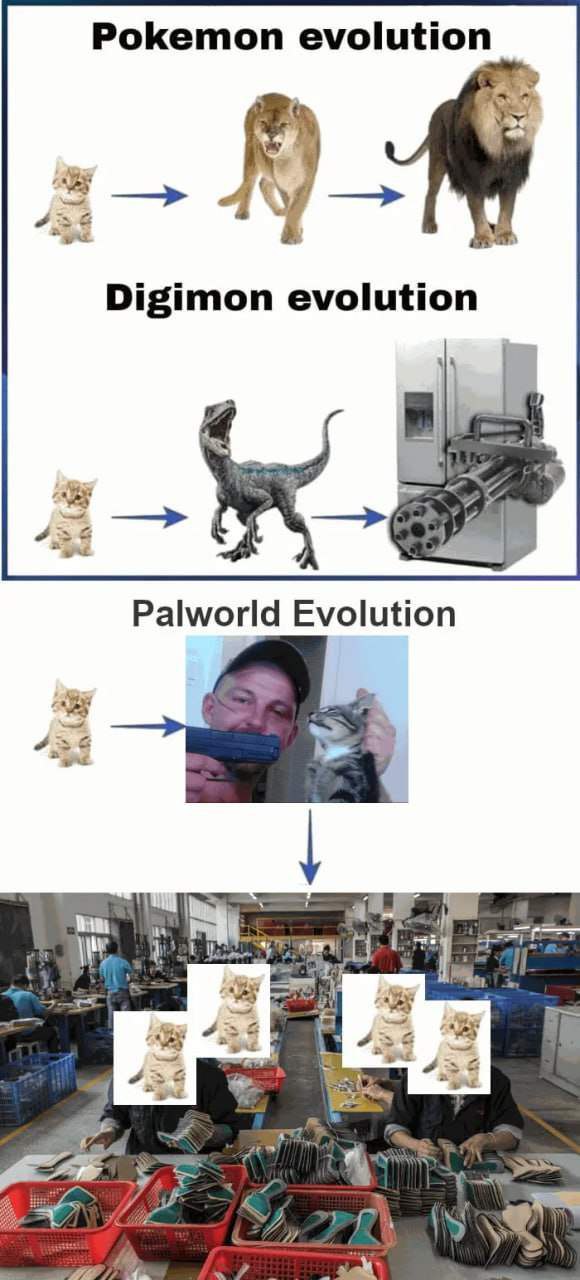 Pokemon evolution

Digimon evolution

Palworld Evolution